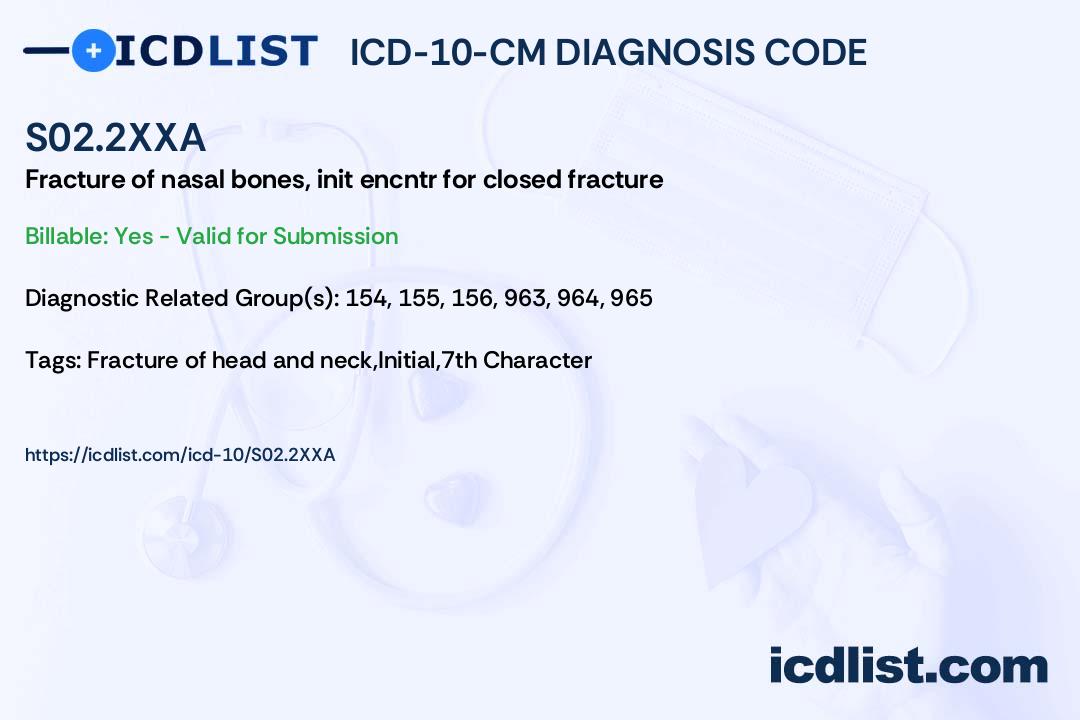 ICDLIST ICD-10-CM DIAGNOSIS CODE

S02.2XXA

Fracture of nasal bones, init encntr for closed fracture

Billable: Yes - Valid for Submission

Diagnostic Related Group(s): 154, 155, 156, 963, 964, 965

Tags: Fracture of head and neck,Initial,7th Character

https://icdlist.com/icd-10/S02.2XXA

icdlist.com